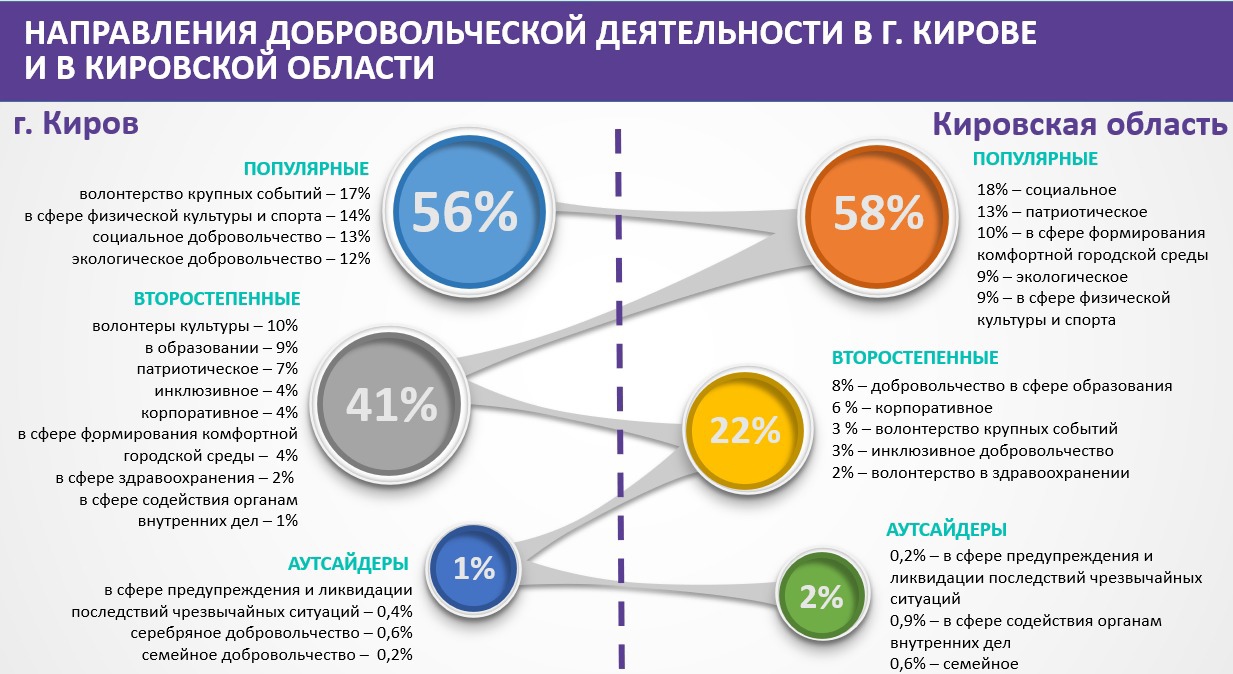 НАПРАВЛЕНИЯ ДОБРОВОЛЬЧЕСКОЙ ДЕЯТЕЛЬНОСТИ В Г. КИРОВЕ И В КИРОВСКОЙ ОБЛАСТИ

г. Киров

ПОПУЛЯРНЫЕ
волонтерство крупных событий – 17%
в сфере физической культуры и спорта – 14%
социальное добровольчество – 13%
экологическое добровольчество – 12%

56%

ВТОРОСТЕПЕННЫЕ
волонтеры культуры – 10%
в образовании – 9%
патриотическое – 7%
инклюзивное – 4%
корпоративное – 4%
в сфере формирования комфортной городской среды – 4%
в сфере здравоохранения – 2%
в сфере содействия органам внутренних дел – 1%

41%

АУТСАЙДЕРЫ
в сфере предупреждения и ликвидации последствий чрезвычайных ситуаций – 0,4%
серебряное добровольчество – 0,6%
семейное добровольчество – 0,2%

1%

Кировская область

ПОПУЛЯРНЫЕ
18% – социальное
13% – патриотическое
10% – в сфере формирования комфортной городской среды
9% – экологическое
9% – в сфере физической культуры и спорта

58%

ВТОРОСТЕПЕННЫЕ
8% – добровольчество в сфере образования
6 % – корпоративное
3 % – волонтерство крупных событий
3% – инклюзивное добровольчество
2% – волонтерство в здравоохранении

22%

АУТСАЙДЕРЫ
0,2% – в сфере предупреждения и ликвидации последствий чрезвычайных ситуаций
0,9% – в сфере содействия органам внутренних дел
0,6% – семейное

2%